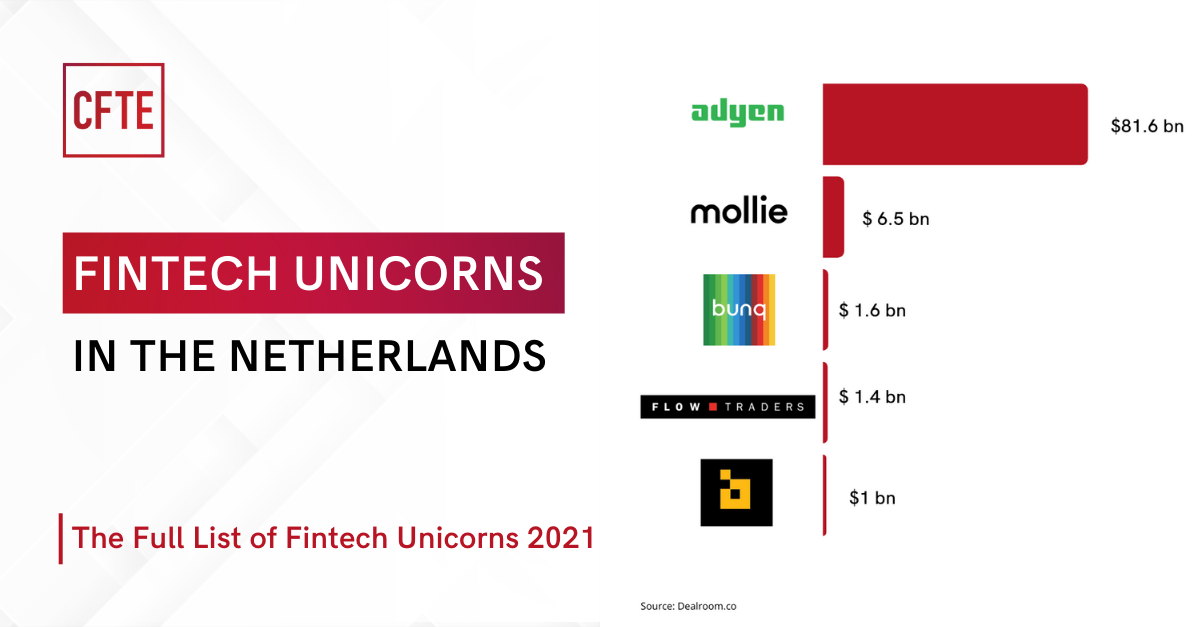 CFTE

FINTECH UNICORNS

IN THE NETHERLANDS

The Full List of Fintech Unicorns 2021

adyen
$81.6 bn

mollie
$ 6.5 bn

bunq
$ 1.6 bn

FLOW TRADERS
$ 1.4 bn

$1 bn

Source: Dealroom.co